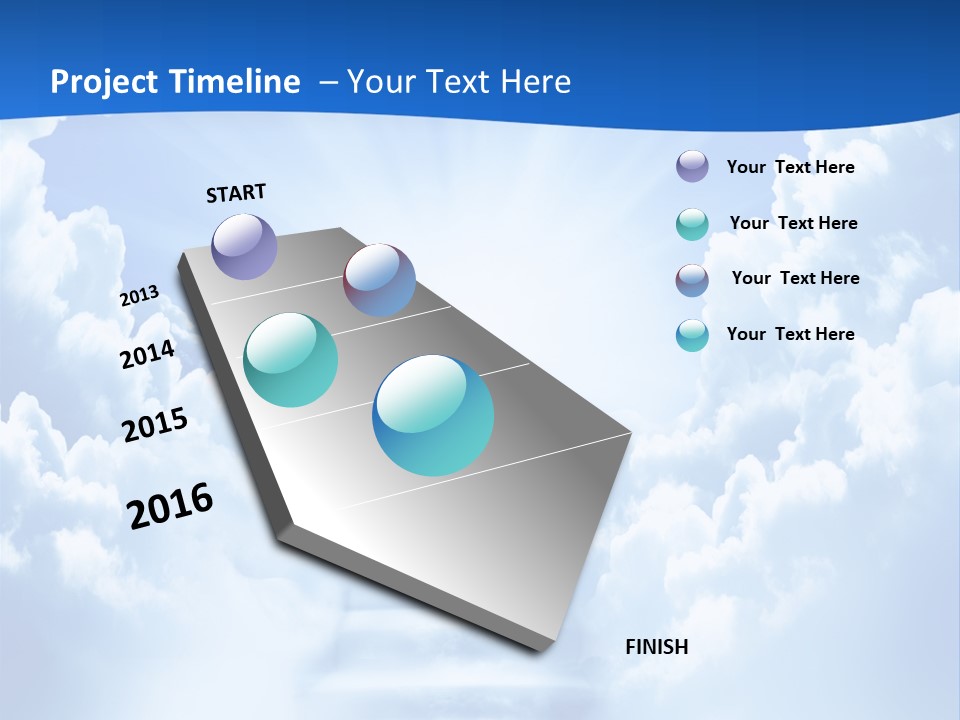 Project Timeline – Your Text Here

START

2013

2014

2015

2016

FINISH

Your Text Here

Your Text Here

Your Text Here

Your Text Here